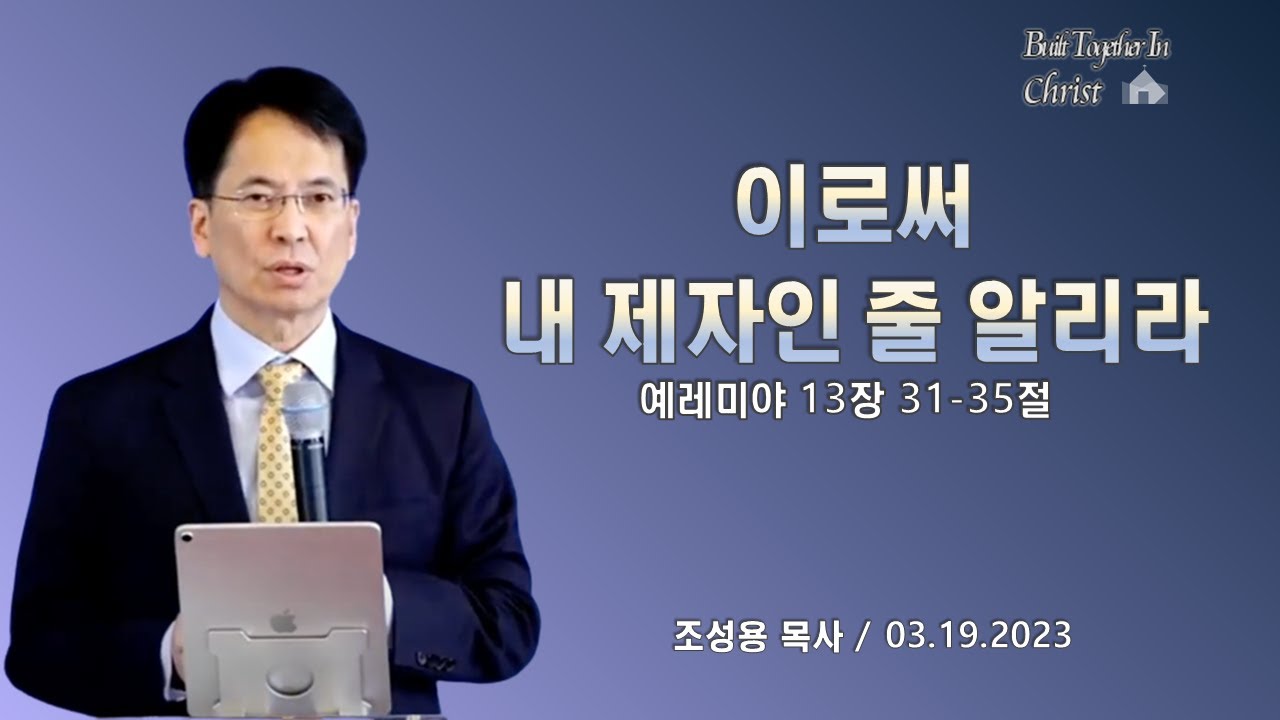 Built Together In Christ

이로써
내 제자인 줄 알리라

예레미야 13장 31-35절

조성용 목사 / 03.19.2023